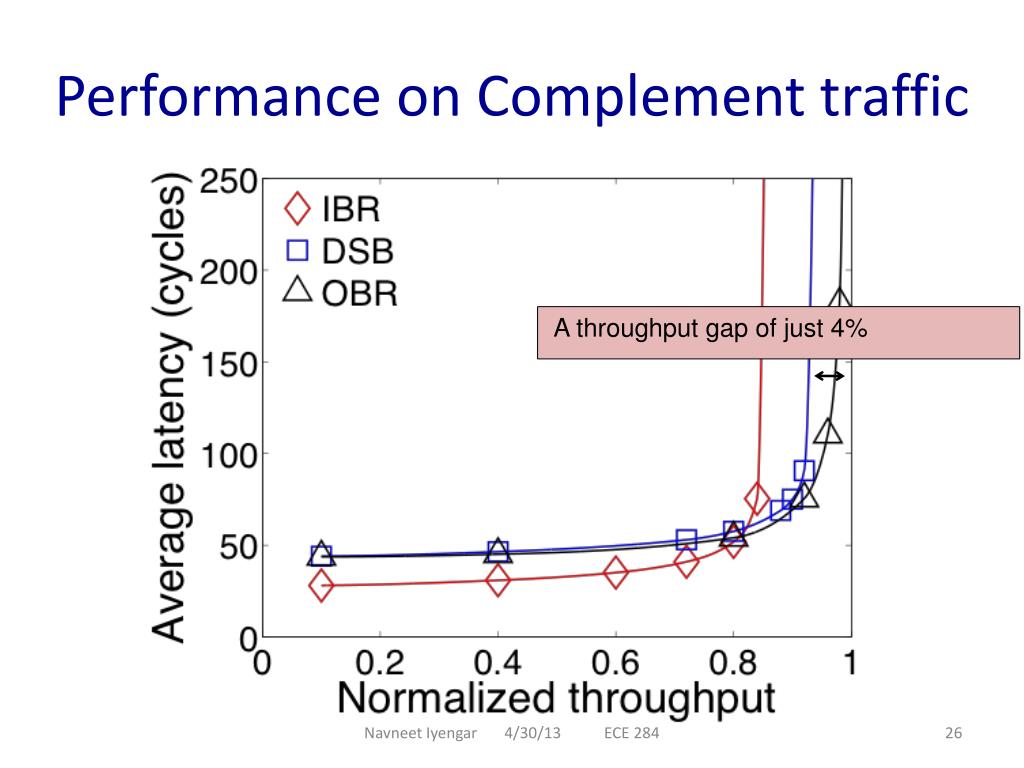 Performance on Complement traffic

Average latency (cycles)
250
200
150
100
50
0

IBR
DSB
OBR

A throughput gap of just 4%

0
0.2
0.4
0.6
0.8
1
Normalized throughput

Navneet Iyengar 4/30/13 ECE 284 26